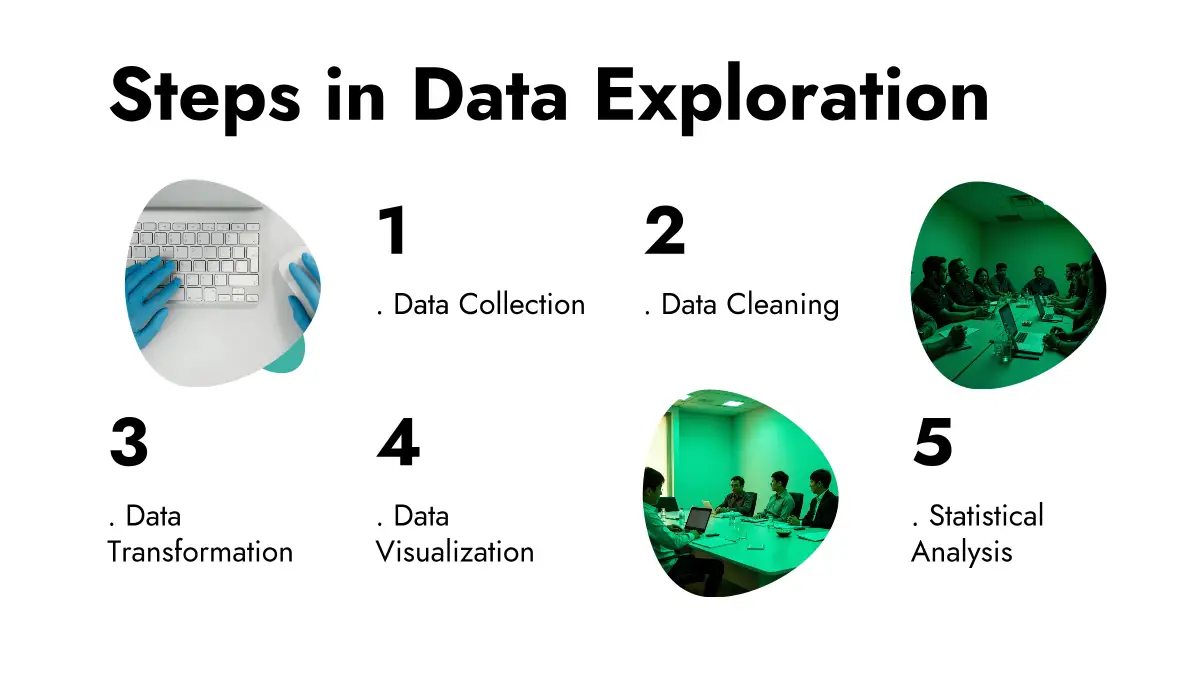 Steps in Data Exploration

1

. Data Collection

2

. Data Cleaning

3

. Data Transformation

4

. Data Visualization

5

. Statistical Analysis